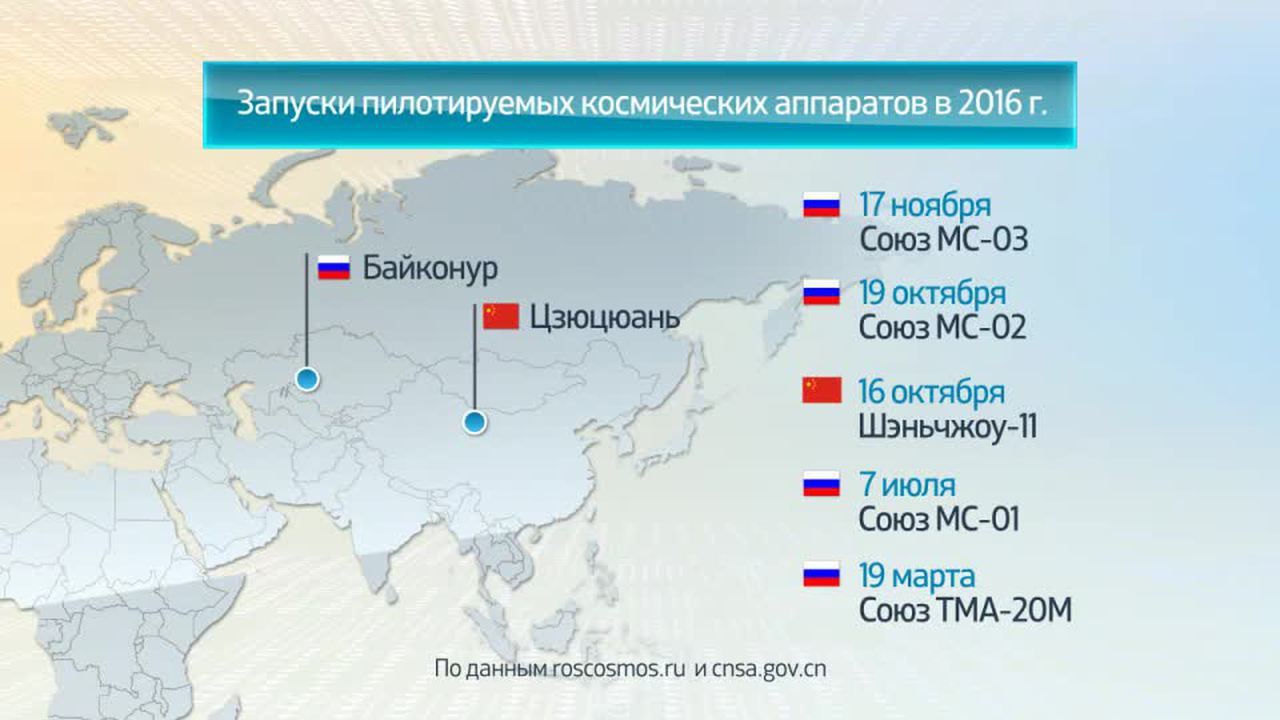 Запуски пилотируемых космических аппаратов в 2016 г.

Байконур

Цзюцюань

17 ноября
Союз МС-03

19 октября
Союз МС-02

16 октября
Шэньчжоу-11

7 июля
Союз МС-01

19 марта
Союз ТМА-20М

По данным roscosmos.ru и cnsa.gov.cn